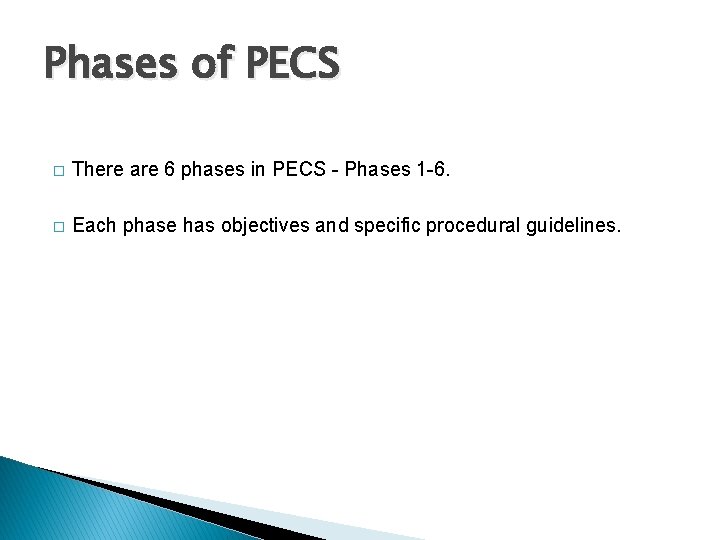 Phases of PECS

□ There are 6 phases in PECS - Phases 1-6.

□ Each phase has objectives and specific procedural guidelines.